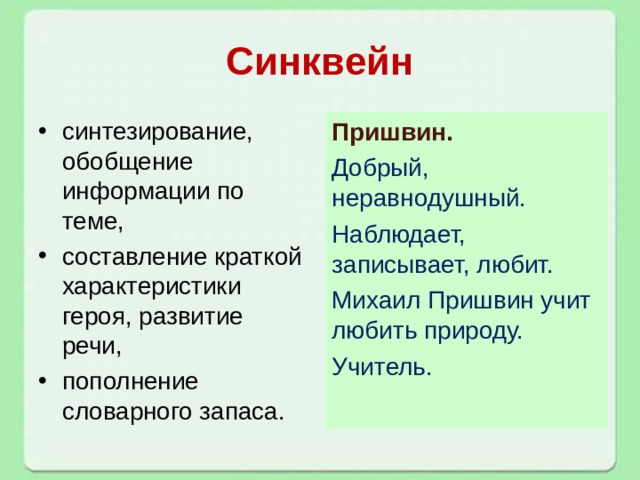 Синквейн

• синтезирование, обобщение информации по теме,
• составление краткой характеристики героя, развитие речи,
• пополнение словарного запаса.

Пришвин.

Добрый, неравнодушный.

Наблюдает, записывает, любит.

Михаил Пришвин учит любить природу.

Учитель.